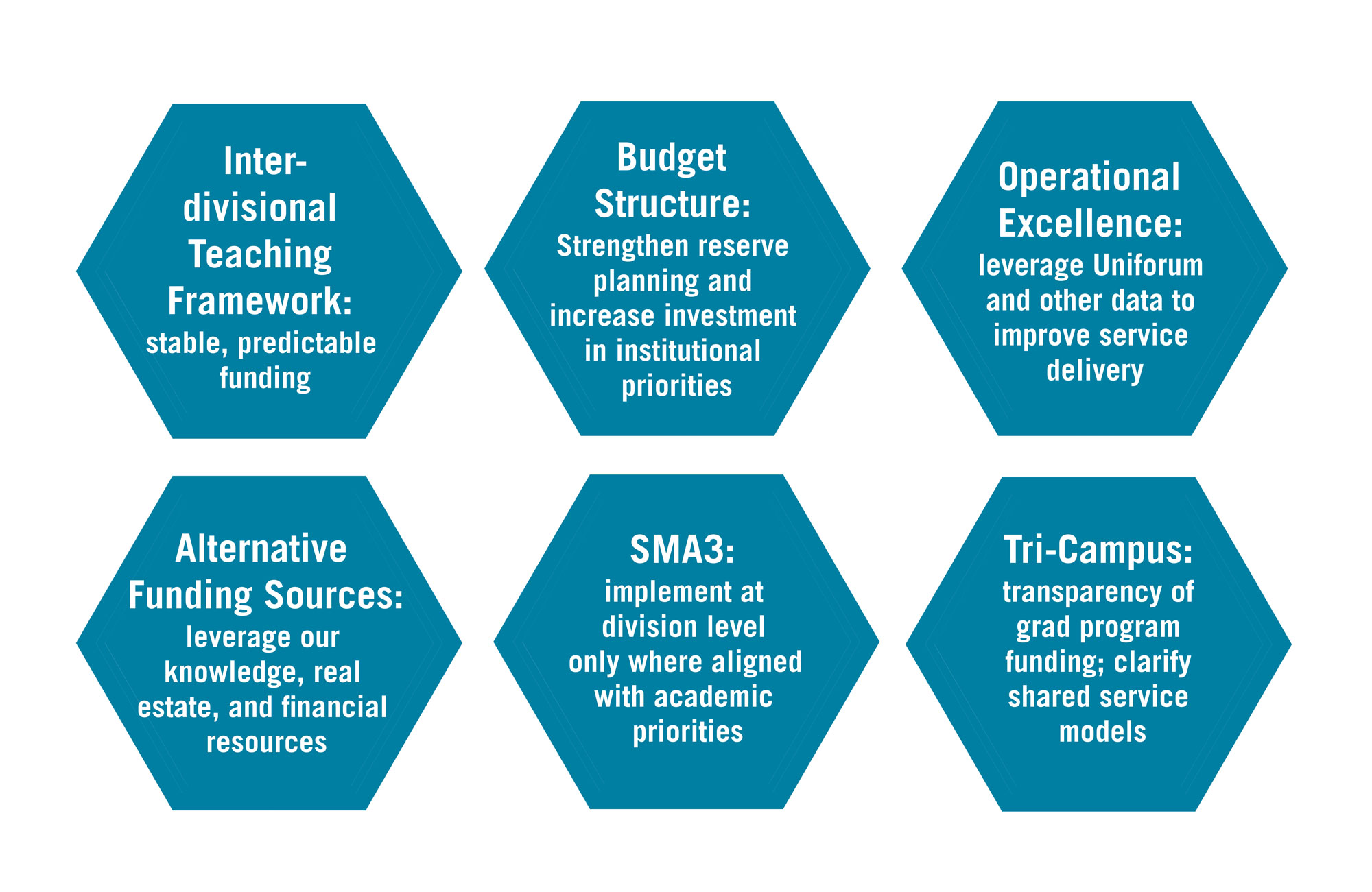 Inter-divisional Teaching Framework: stable, predictable funding

Budget Structure: Strengthen reserve planning and increase investment in institutional priorities

Operational Excellence: leverage Uniforum and other data to improve service delivery

Alternative Funding Sources: leverage our knowledge, real estate, and financial resources

SMA3: implement at division level only where aligned with academic priorities

Tri-Campus: transparency of grad program funding; clarify shared service models